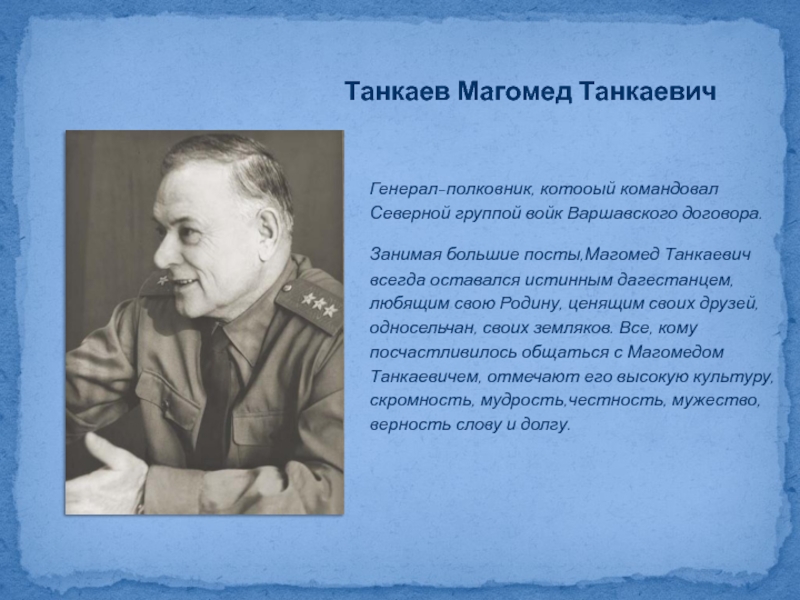 Танкаев Магомед Танкаевич

Генерал-полковник, котооый командовал Северной группой войк Варшавского договора.

Занимая большие посты,Магомед Танкаевич всегда оставался истинным дагестанцем, любящим свою Родину, ценящим своих друзей, односельчан, своих земляков. Все, кому посчастливилось общаться с Магомедом Танкаевичем, отмечают его высокую культуру, скромность, мудрость,честность, мужество, верность слову и долгу.